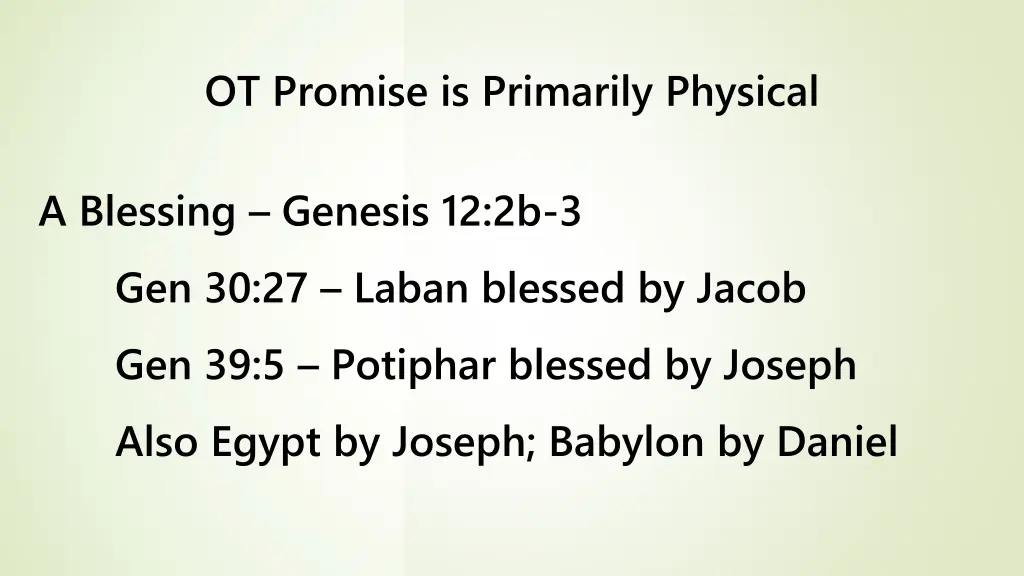 OT Promise is Primarily Physical

A Blessing – Genesis 12:2b-3

Gen 30:27 – Laban blessed by Jacob

Gen 39:5 – Potiphar blessed by Joseph

Also Egypt by Joseph; Babylon by Daniel